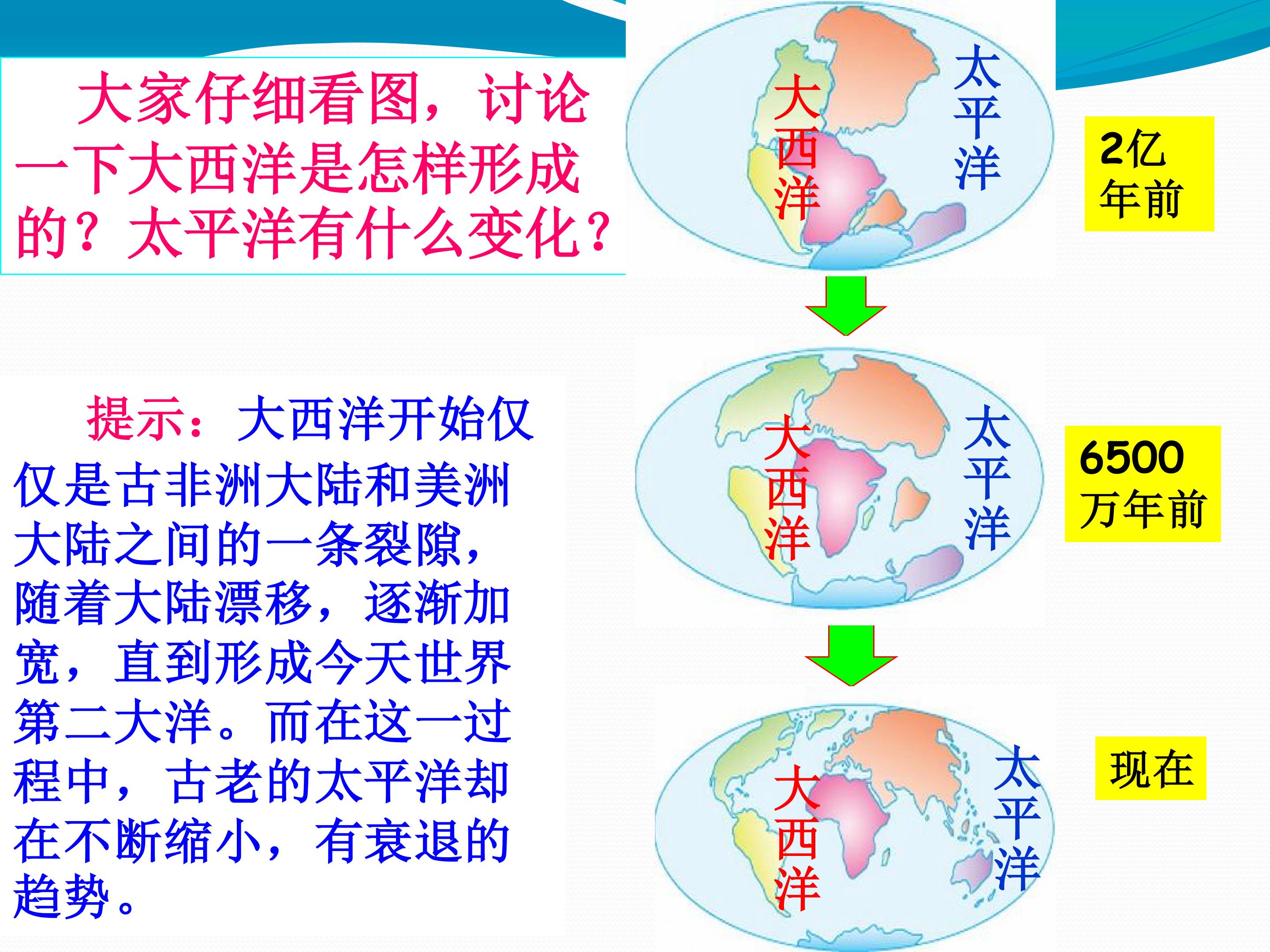 大家仔细看图，讨论一下大西洋是怎样形成的？太平洋有什么变化？

提示：大西洋开始仅仅是古非洲大陆和美洲大陆之间的一条裂隙，随着大陆漂移，逐渐加宽，直到形成今天世界第二大洋。而在这一过程中，古老的太平洋却在不断缩小，有衰退的趋势。

大西洋
太平洋
2亿年前

大西洋
太平洋
6500万年前

大西洋
太平洋
现在